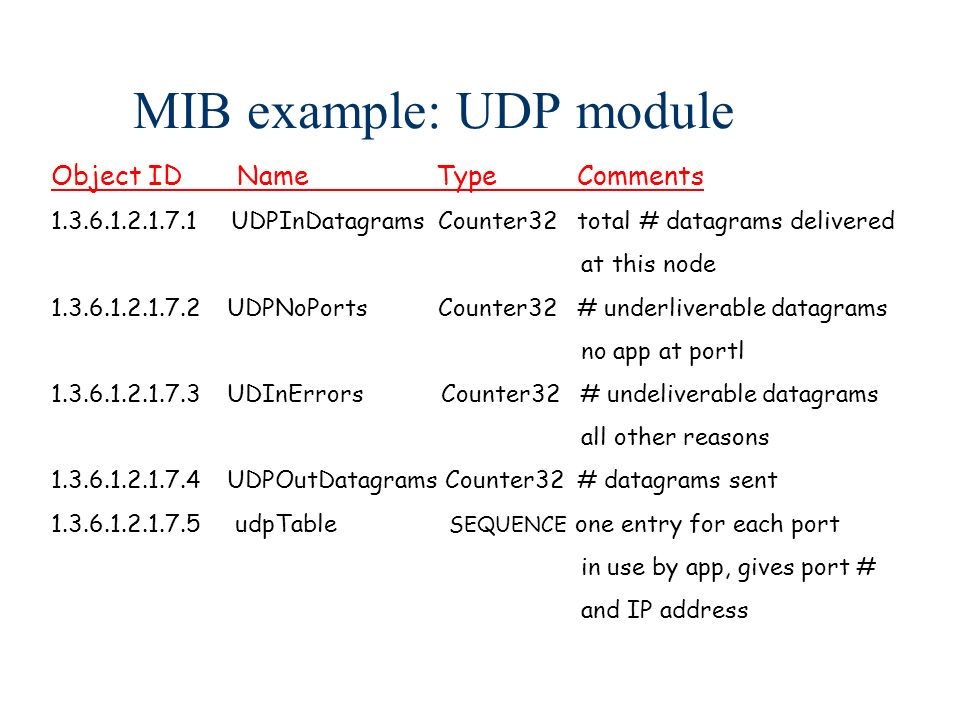 MIB example: UDP module

| Object ID | Name | Type | Comments |
|---|---|---|---|
| 1.3.6.1.2.1.7.1 | UDPInDatagrams | Counter32 | total # datagrams delivered at this node |
| 1.3.6.1.2.1.7.2 | UDPNoPorts | Counter32 | # underliverable datagrams no app at portl |
| 1.3.6.1.2.1.7.3 | UDInErrors | Counter32 | # undeliverable datagrams all other reasons |
| 1.3.6.1.2.1.7.4 | UDPOutDatagrams | Counter32 | # datagrams sent |
| 1.3.6.1.2.1.7.5 | udpTable | SEQUENCE | one entry for each port in use by app, gives port # and IP address |